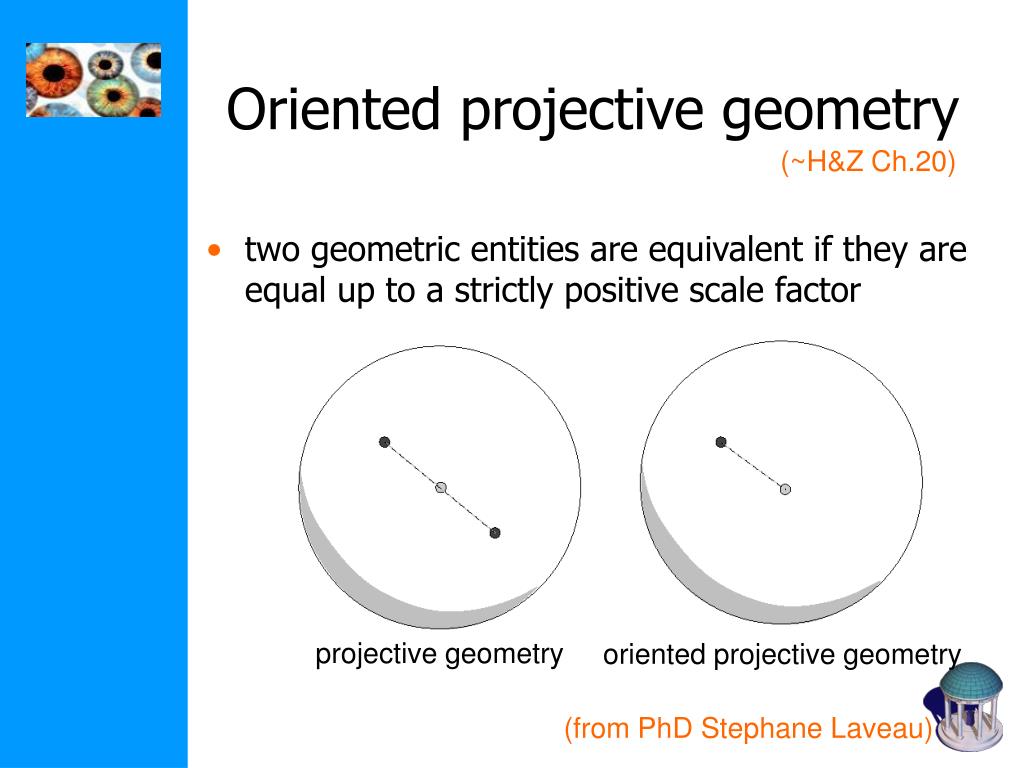 Oriented projective geometry
(~H&Z Ch.20)

• two geometric entities are equivalent if they are equal up to a strictly positive scale factor

projective geometry

oriented projective geometry

(from PhD Stephane Laveau)